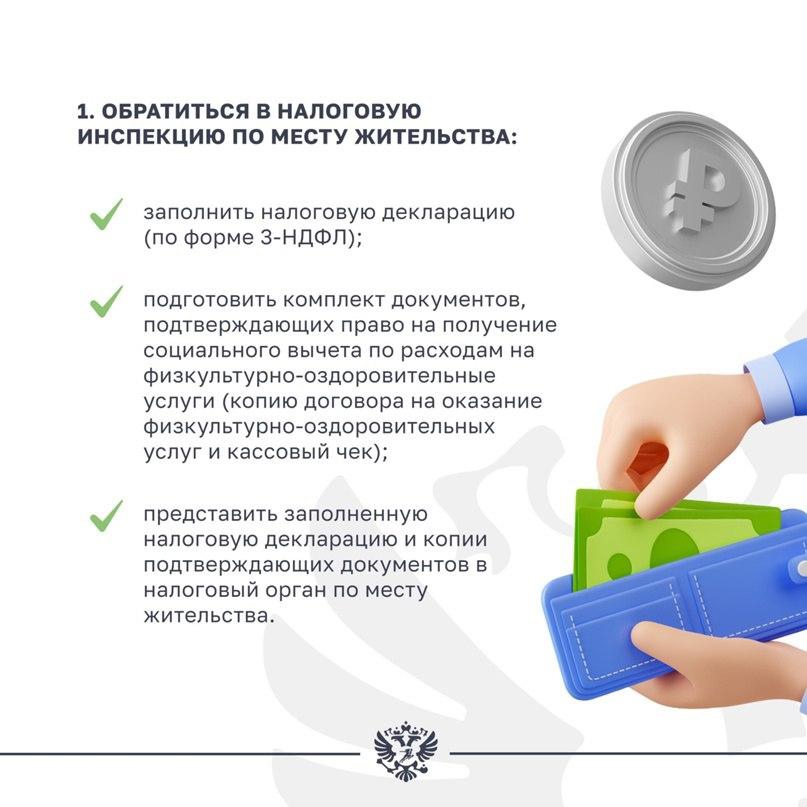 1. ОБРАТИТЬСЯ В НАЛОГОВУЮ ИНСПЕКЦИЮ ПО МЕСТУ ЖИТЕЛЬСТВА:

заполнить налоговую декларацию (по форме 3-НДФЛ);

подготовить комплект документов, подтверждающих право на получение социального вычета по расходам на физкультурно-оздоровительные услуги (копию договора на оказание физкультурно-оздоровительных услуг и кассовый чек);

представить заполненную налоговую декларацию и копии подтверждающих документов в налоговый орган по месту жительства.